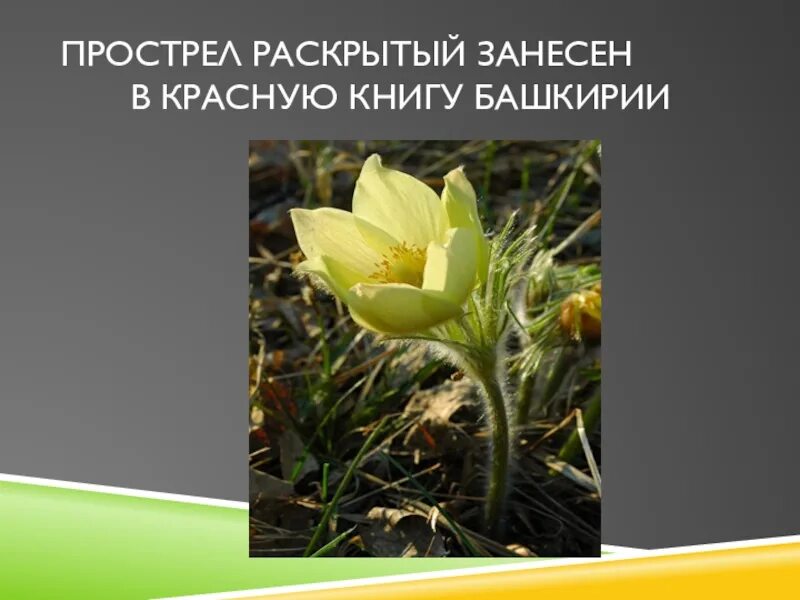 ПРОСТРЕЛ РАСКРЫТЫЙ ЗАНЕСЕН В КРАСНУЮ КНИГУ БАШКИРИИ